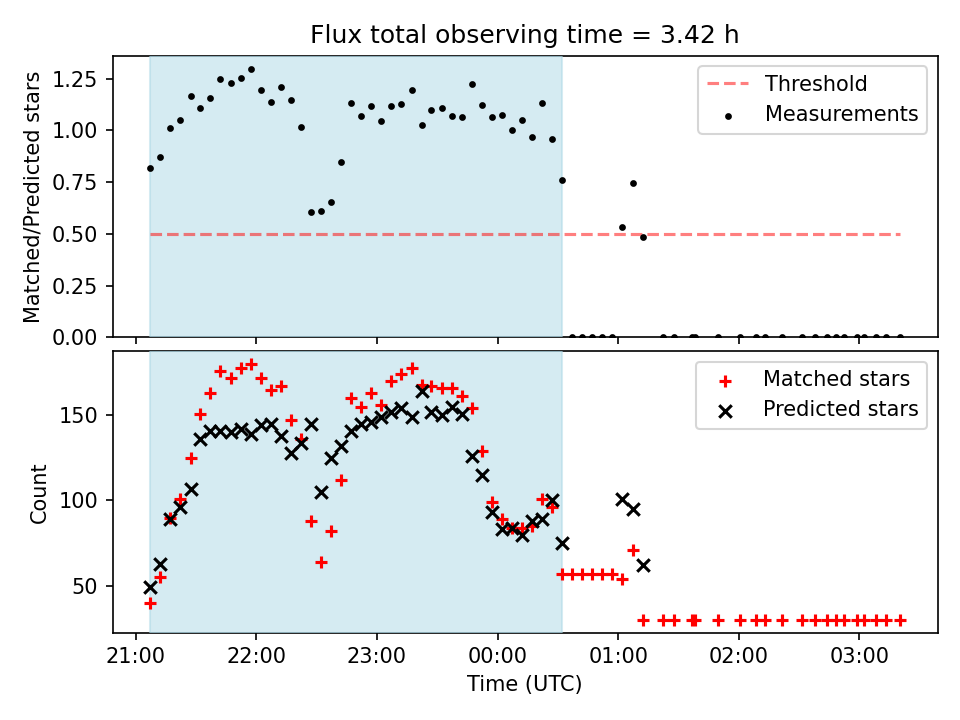 Flux total observing time = 3.42 h

Matched/Predicted stars

1.25
1.00
0.75
0.50
0.25
0.00

Threshold
Measurements

Count

150
100
50

Matched stars
Predicted stars

21:00
22:00
23:00
00:00
01:00
02:00
03:00

Time (UTC)